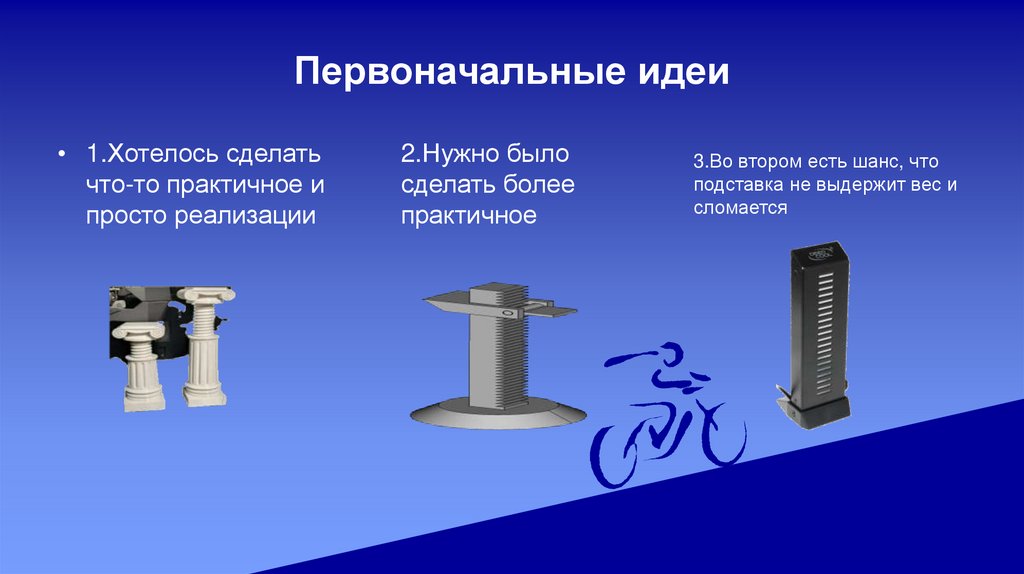 Первоначальные идеи

• 1.Хотелось сделать что-то практичное и просто реализации

2.Нужно было сделать более практичное

3.Во втором есть шанс, что подставка не выдержит вес и сломается